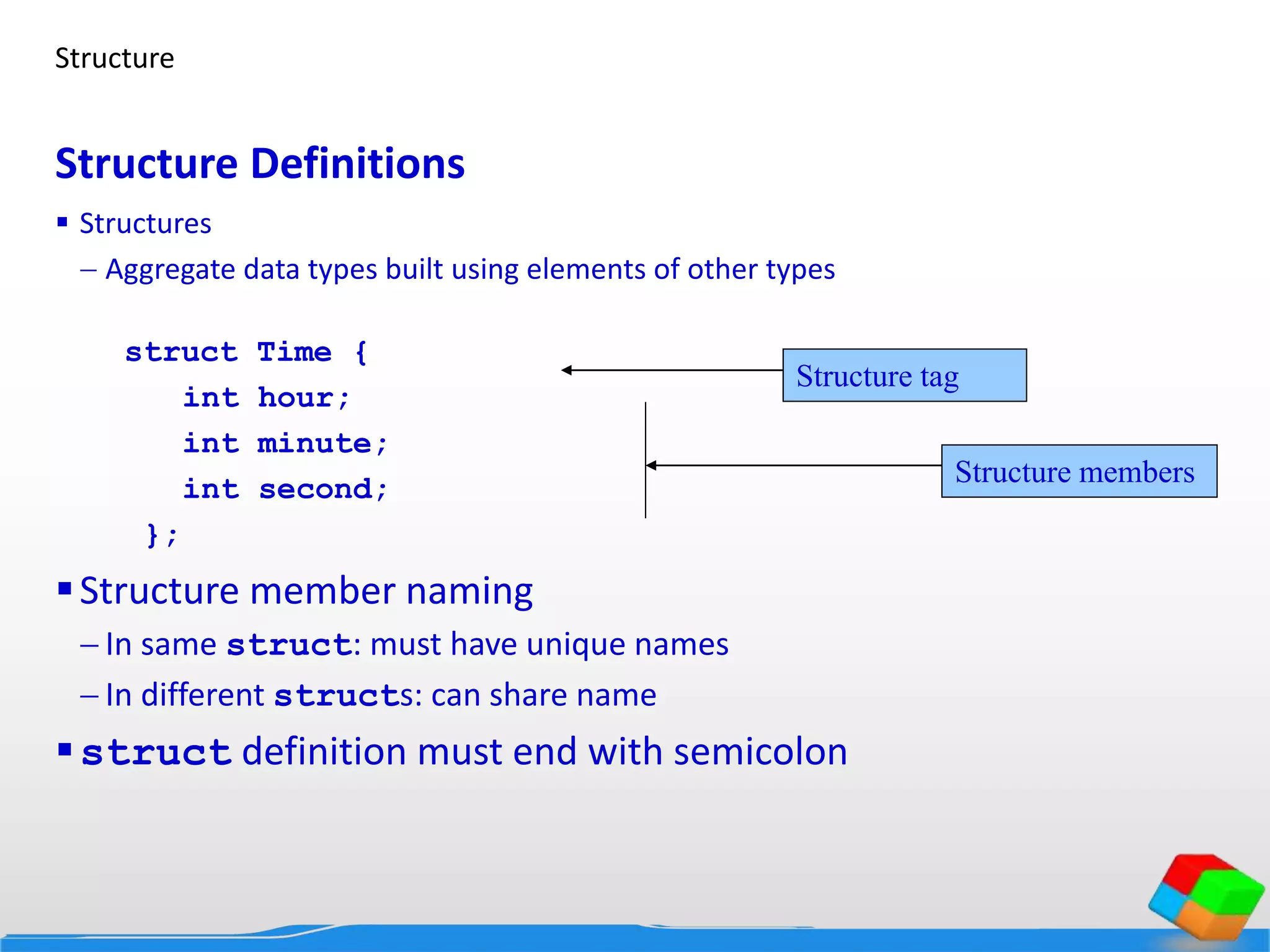 Structure

Structure Definitions

▪ Structures
– Aggregate data types built using elements of other types

struct Time {
int hour;
int minute;
int second;
};

Structure tag

Structure members

▪ Structure member naming
– In same struct: must have unique names
– In different structs: can share name

▪ struct definition must end with semicolon